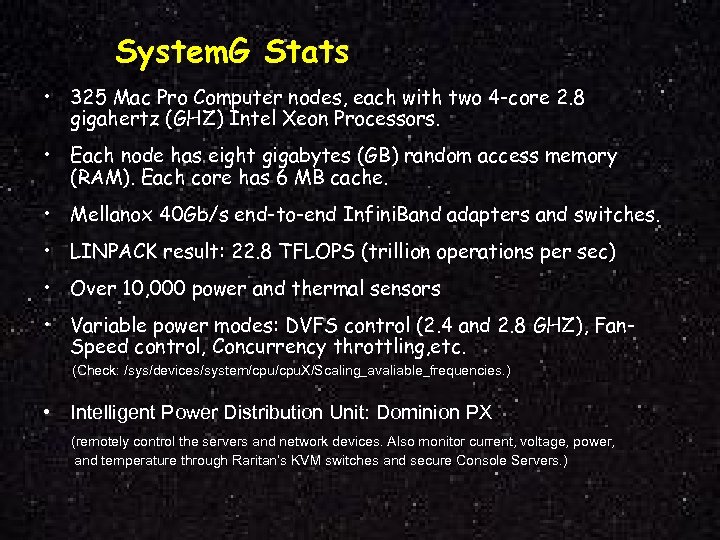 SystemG Stats

• 325 Mac Pro Computer nodes, each with two 4-core 2.8 gigahertz (GHZ) Intel Xeon Processors.

• Each node has eight gigabytes (GB) random access memory (RAM). Each core has 6 MB cache.

• Mellanox 40Gb/s end-to-end InfiniBand adapters and switches.

• LINPACK result: 22.8 TFLOPS (trillion operations per sec)

• Over 10,000 power and thermal sensors

• Variable power modes: DVFS control (2.4 and 2.8 GHZ), Fan-Speed control, Concurrency throttling,etc.

(Check: /sys/devices/system/cpu/cpuX/Scaling_avaliable_frequencies.)

• Intelligent Power Distribution Unit: Dominion PX

(remotely control the servers and network devices. Also monitor current, voltage, power, and temperature through Raritan's KVM switches and secure Console Servers.)